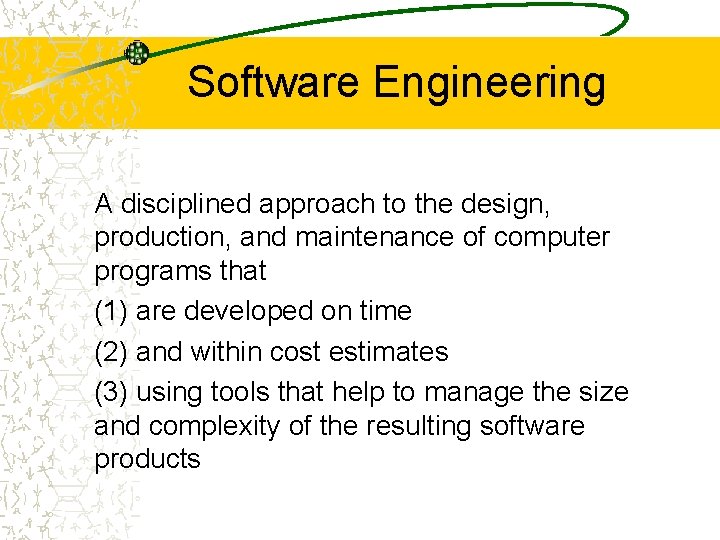 Software Engineering

A disciplined approach to the design, production, and maintenance of computer programs that

(1) are developed on time

(2) and within cost estimates

(3) using tools that help to manage the size and complexity of the resulting software products